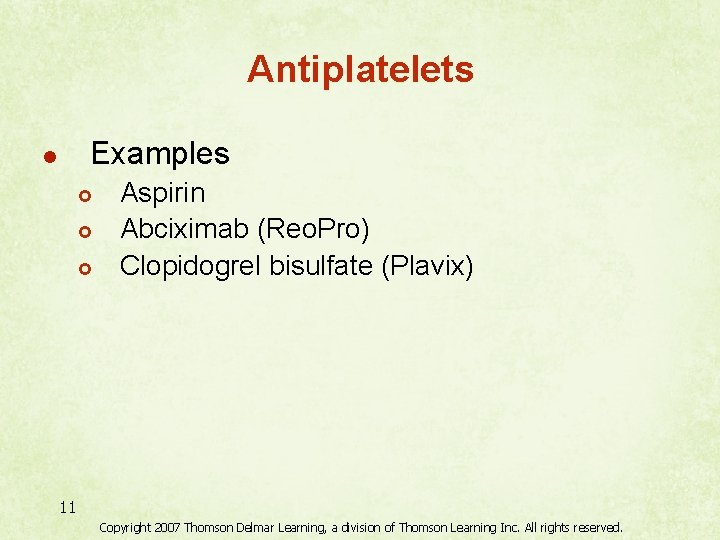 Antiplatelets

- Examples
  - Aspirin
  - Abciximab (ReoPro)
  - Clopidogrel bisulfate (Plavix)

11

Copyright 2007 Thomson Delmar Learning, a division of Thomson Learning Inc. All rights reserved.